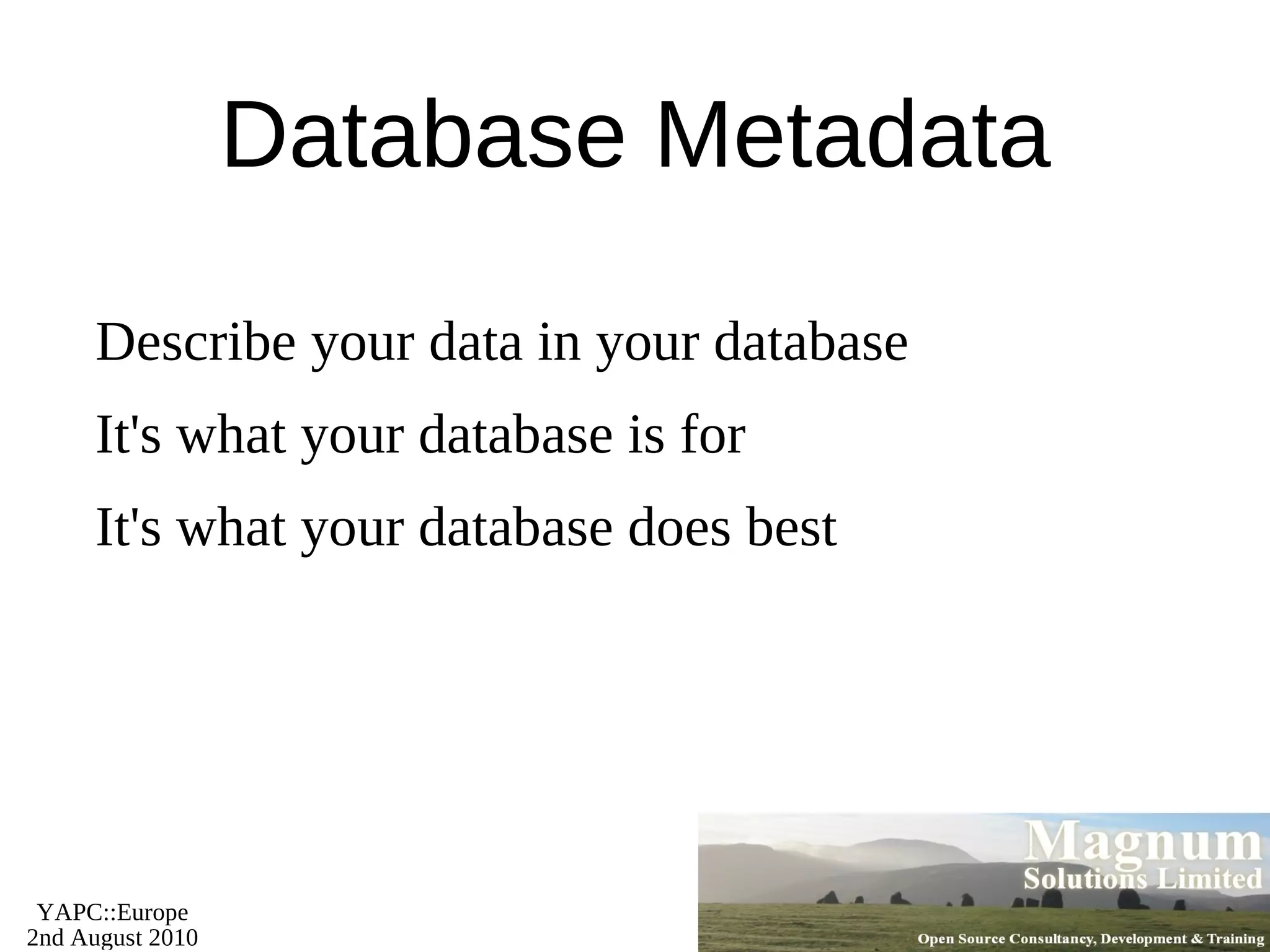 Database Metadata

Describe your data in your database

It's what your database is for

It's what your database does best

YAPC::Europe
2nd August 2010

Magnum
Solutions Limited

Open Source Consultancy, Development & Training